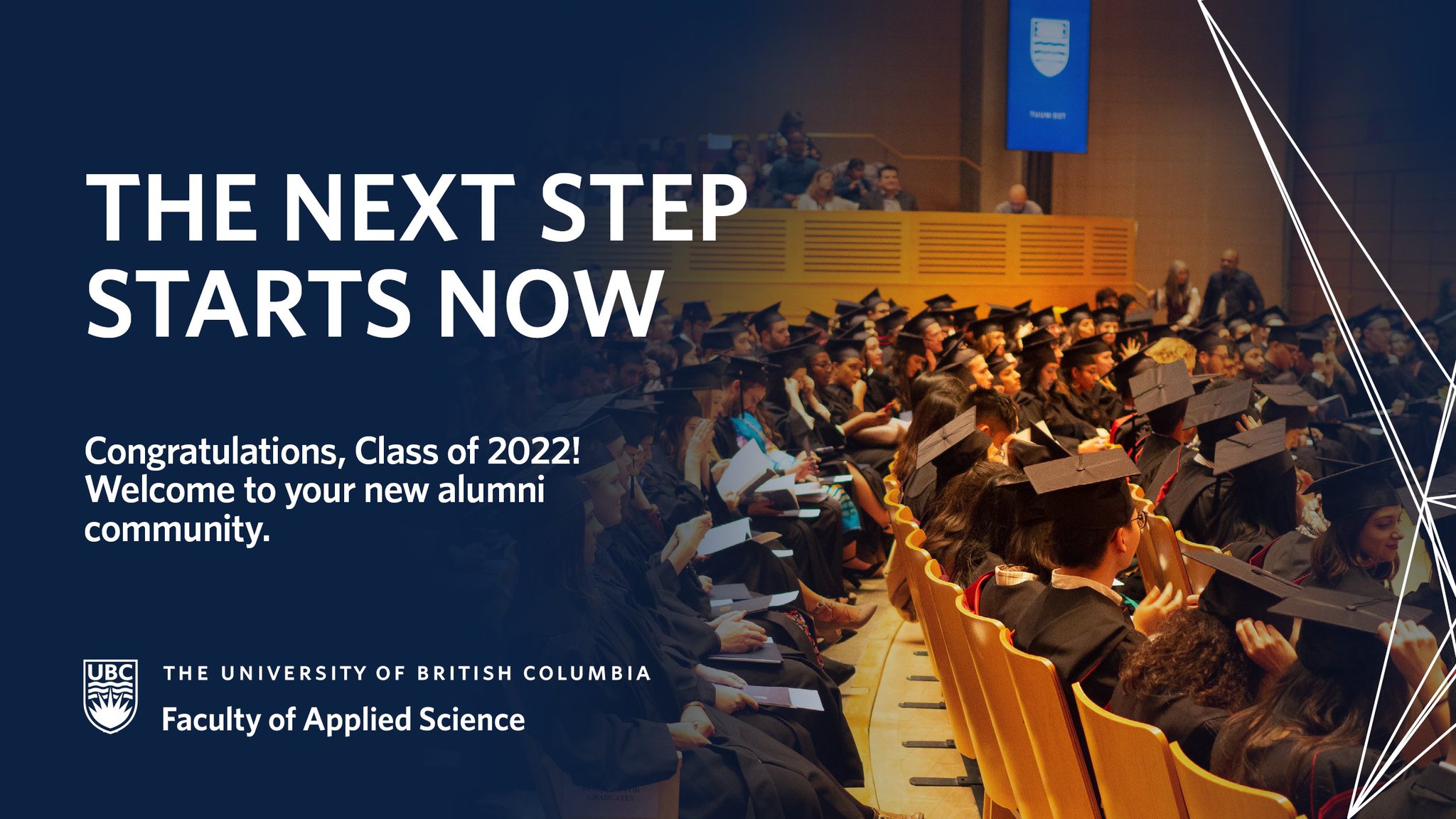 THE NEXT STEP STARTS NOW

Congratulations, Class of 2022! Welcome to your new alumni community.

UBC

THE UNIVERSITY OF BRITISH COLUMBIA

Faculty of Applied Science